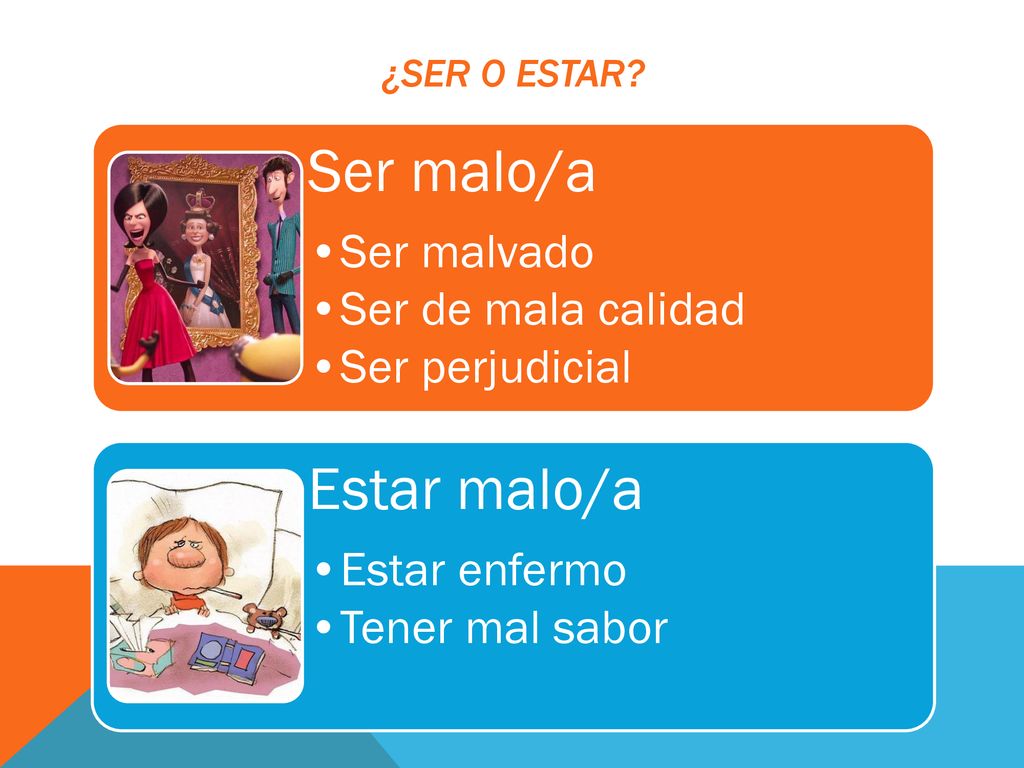 ¿SER O ESTAR?

Ser malo/a

• Ser malvado
• Ser de mala calidad
• Ser perjudicial

Estar malo/a

• Estar enfermo
• Tener mal sabor